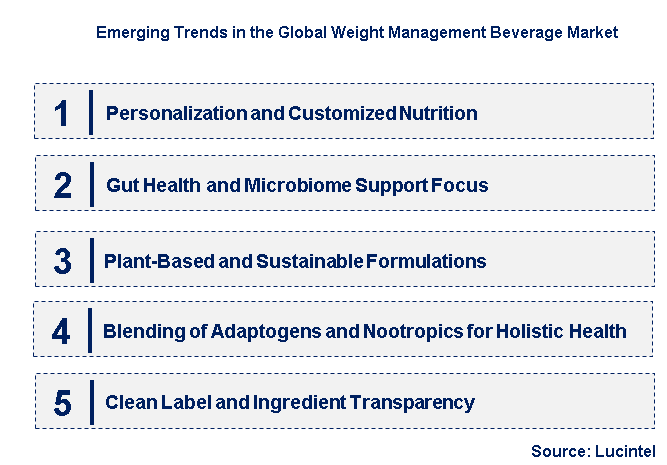 Emerging Trends in the Global Weight Management Beverage Market

1 Personalization and Customized Nutrition

2 Gut Health and Microbiome Support Focus

3 Plant-Based and Sustainable Formulations

4 Blending of Adaptogens and Nootropics for Holistic Health

5 Clean Label and Ingredient Transparency

Source: Lucintel